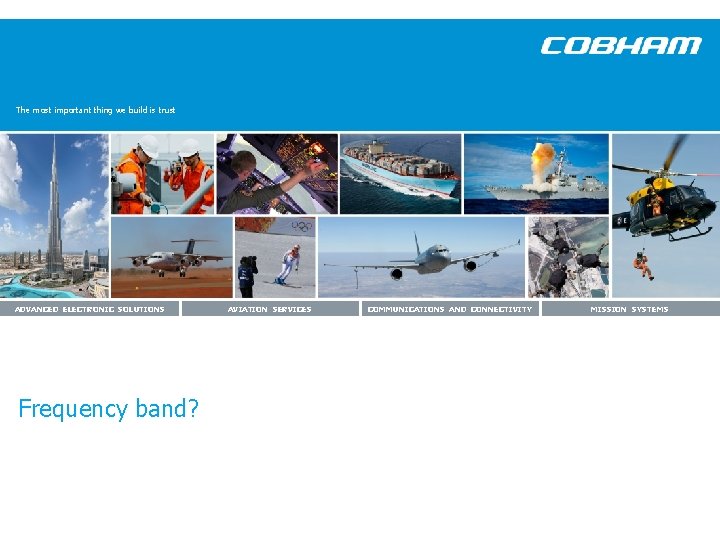 COBHAM

The most important thing we build is trust

ADVANCED ELECTRONIC SOLUTIONS
AVIATION SERVICES
COMMUNICATIONS AND CONNECTIVITY
MISSION SYSTEMS

Frequency band?